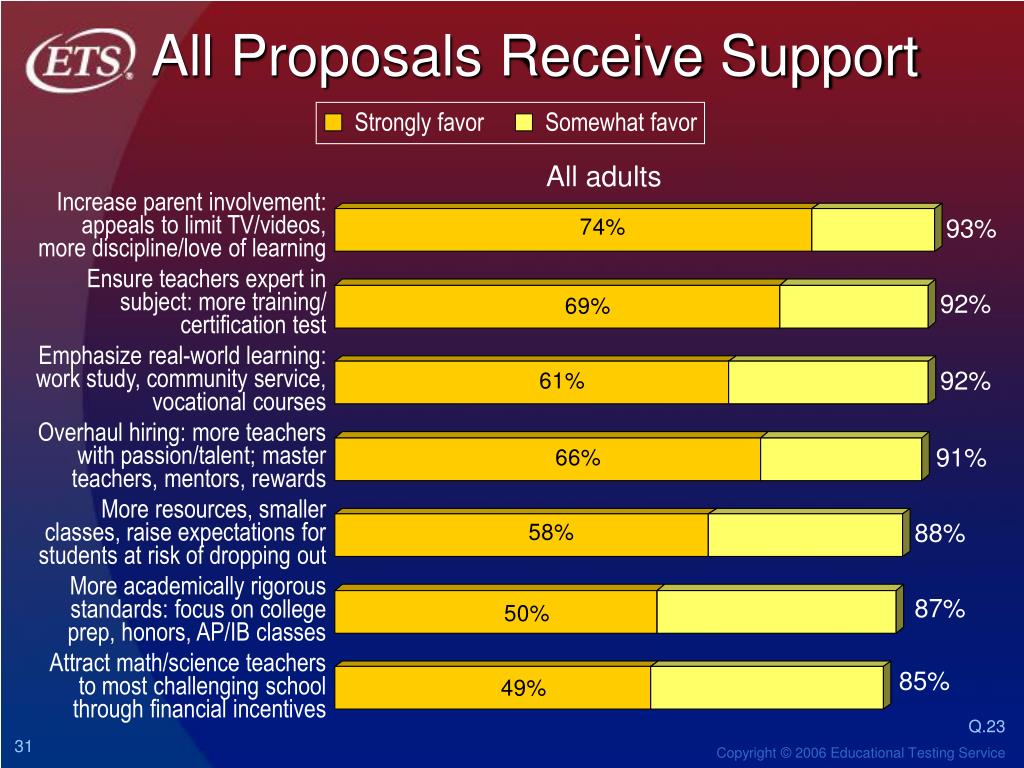 ETS

All Proposals Receive Support

Strongly favor
Somewhat favor

All adults

Increase parent involvement: appeals to limit TV/videos, more discipline/love of learning
74%
93%

Ensure teachers expert in subject: more training/ certification test
69%
92%

Emphasize real-world learning: work study, community service, vocational courses
61%
92%

Overhaul hiring: more teachers with passion/talent; master teachers, mentors, rewards
66%
91%

More resources, smaller classes, raise expectations for students at risk of dropping out
58%
88%

More academically rigorous standards: focus on college prep, honors, AP/IB classes
50%
87%

Attract math/science teachers to most challenging school through financial incentives
49%
85%

Q.23

31

Copyright © 2006 Educational Testing Service